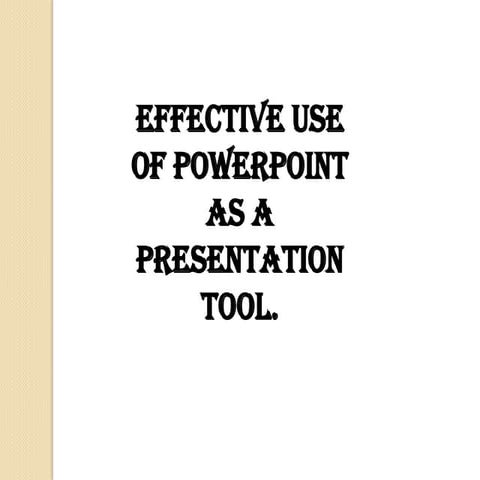 EFFECTIVE USE OF POWERPOINT AS A PRESENTATION TOOL.